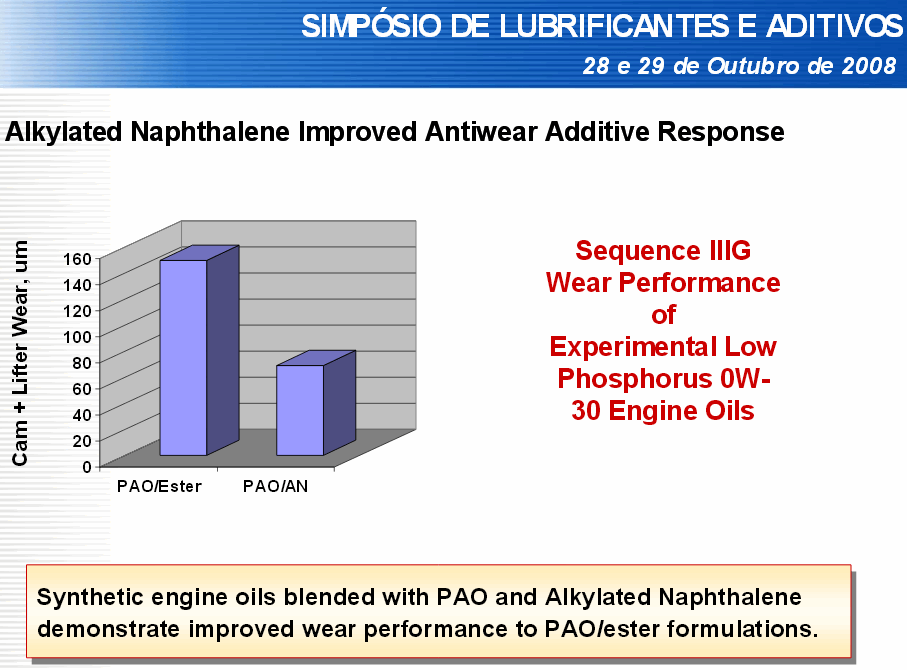 SIMPÓSIO DE LUBRIFICANTES E ADITIVOS
28 e 29 de Outubro de 2008

Alkylated Naphthalene Improved Antiwear Additive Response

Cam + Lifter Wear, um

160
140
120
100
80
60
40
20
0

PAO/Ester
PAO/AN

Sequence IIIG Wear Performance of Experimental Low Phosphorus 0W-30 Engine Oils

Synthetic engine oils blended with PAO and Alkylated Naphthalene demonstrate improved wear performance to PAO/ester formulations.